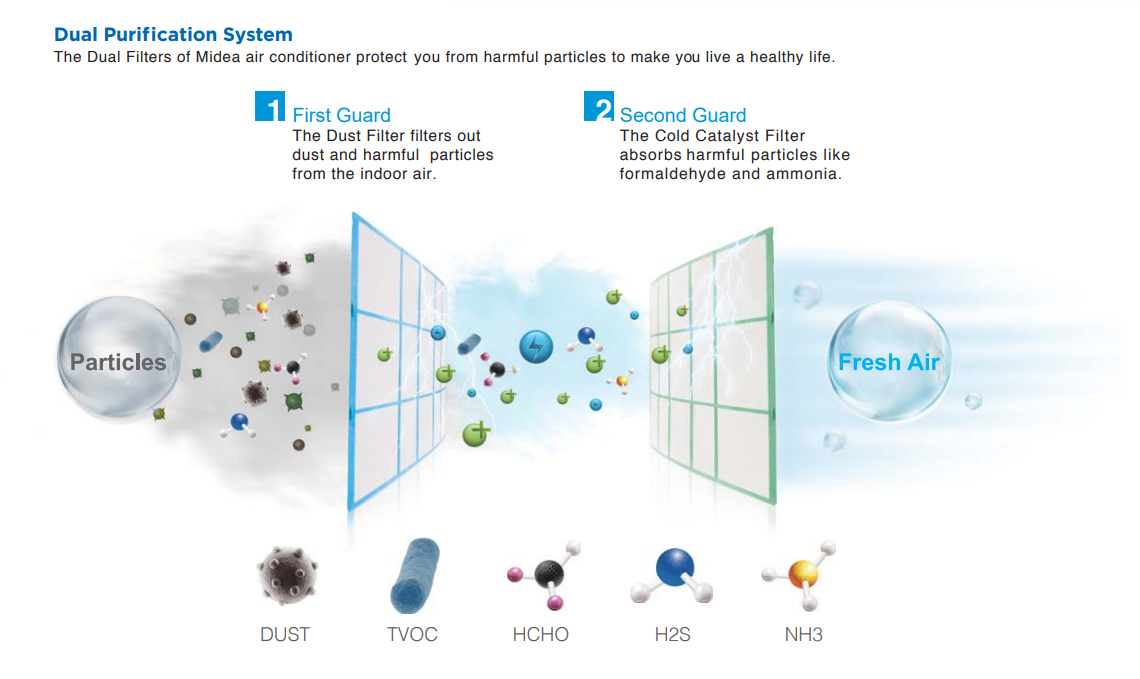 Dual Purification System
The Dual Filters of Midea air conditioner protect you from harmful particles to make you live a healthy life.

1 First Guard
The Dust Filter filters out dust and harmful particles from the indoor air.

2 Second Guard
The Cold Catalyst Filter absorbs harmful particles like formaldehyde and ammonia.

Particles

Fresh Air

DUST

TVOC

HCHO

H2S

NH3